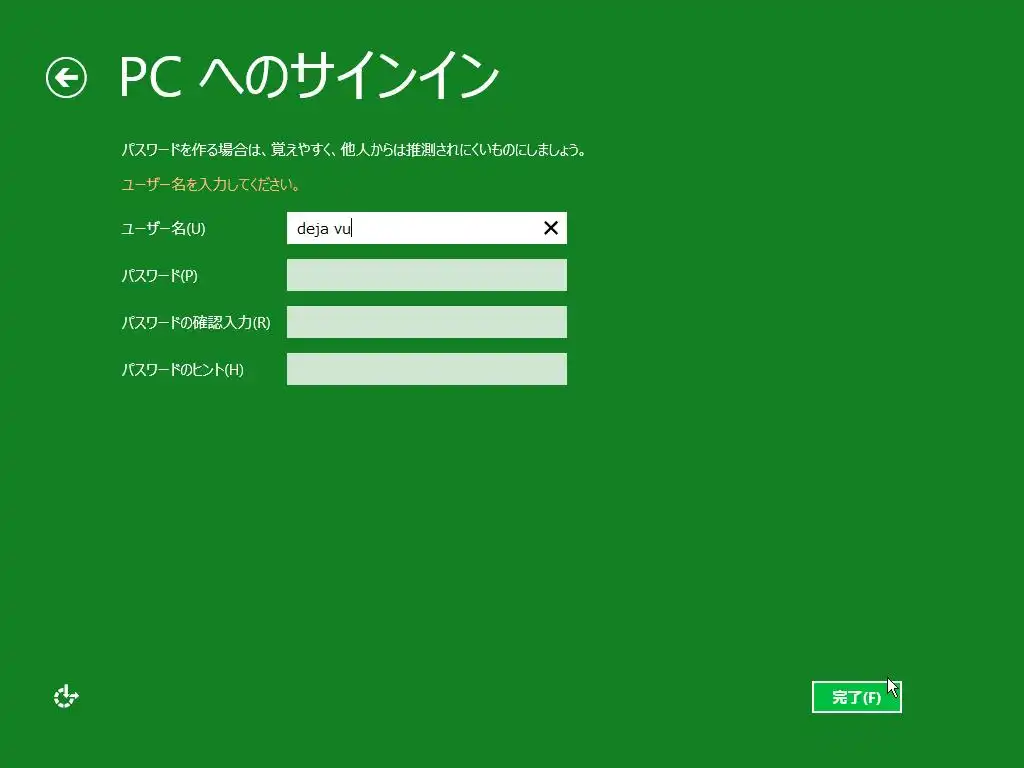 PC へのサインイン

パスワードを作る場合は、覚えやすく、他人からは推測されにくいものにしましょう。

ユーザー名を入力してください。

ユーザー名(U) deja vu

パスワード(P)

パスワードの確認入力(R)

パスワードのヒント(H)

完了(F)